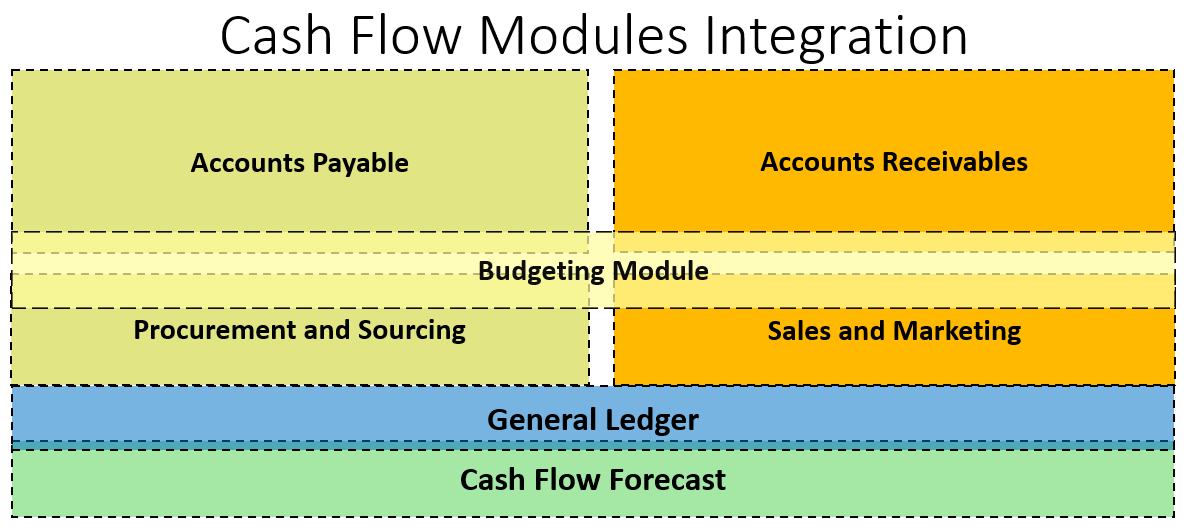 Cash Flow Modules Integration

Accounts Payable

Accounts Receivables

Budgeting Module

Procurement and Sourcing

Sales and Marketing

General Ledger

Cash Flow Forecast